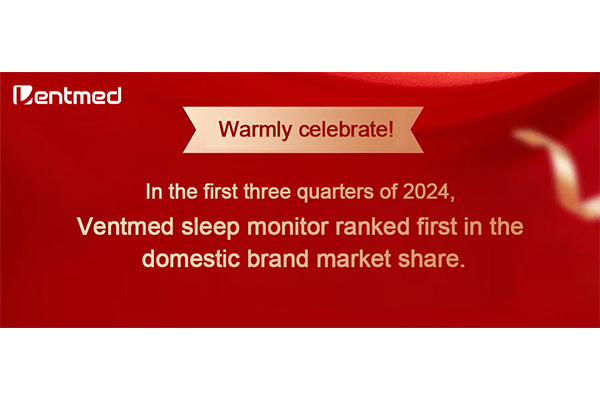 Ventmed

Warmly celebrate!

In the first three quarters of 2024,

Ventmed sleep monitor ranked first in the domestic brand market share.